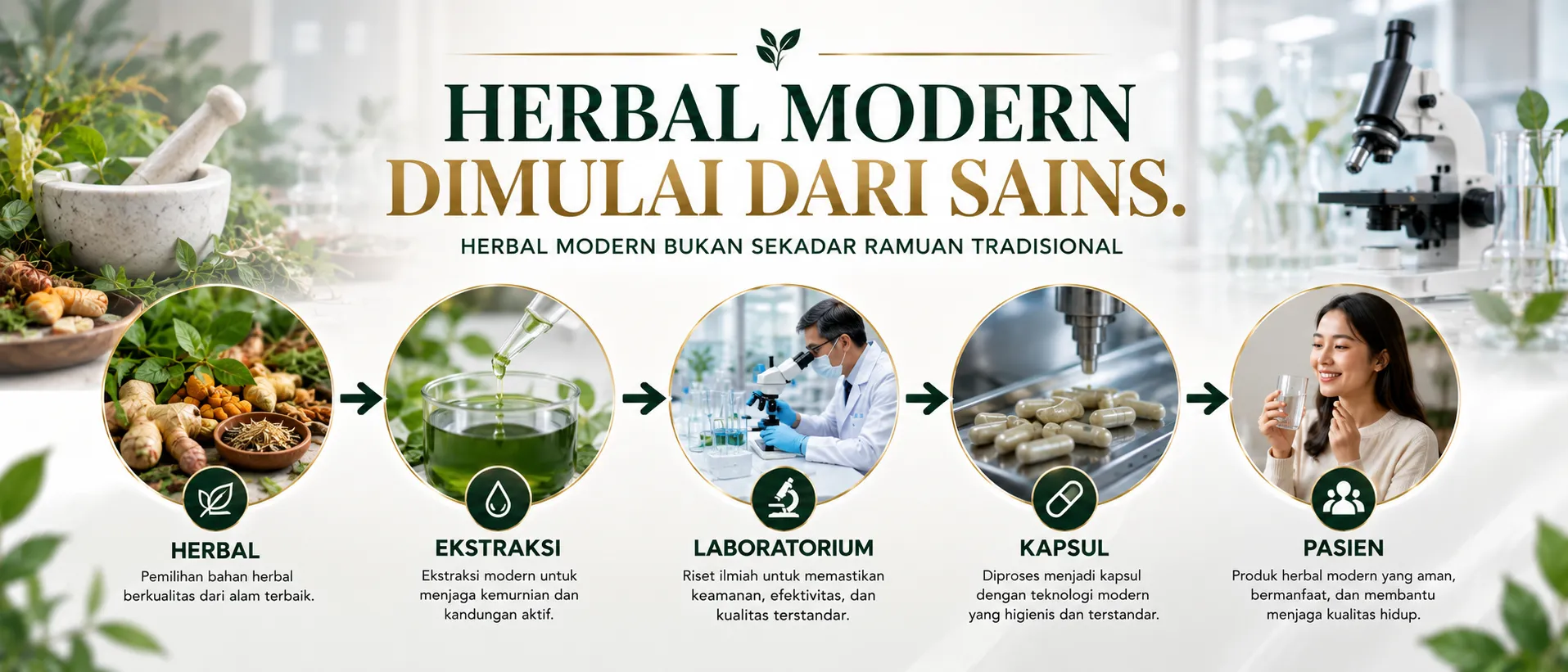 HERBAL MODERN
DIMULAI DARI SAINS.

HERBAL MODERN BUKAN SEKADAR RAMUAN TRADISIONAL

HERBAL
Pemilihan bahan herbal berkualitas dari alam terbaik.

EKSTRAKSI
Ekstraksi modern untuk menjaga kemurnian dan kandungan aktif.

LABORATORIUM
Riset ilmiah untuk memastikan keamanan, efektivitas, dan kualitas terstandar.

KAPSUL
Diproses menjadi kapsul dengan teknologi modern yang higienis dan terstandar.

PASIEN
Produk herbal modern yang aman, bermanfaat, dan membantu menjaga kualitas hidup.